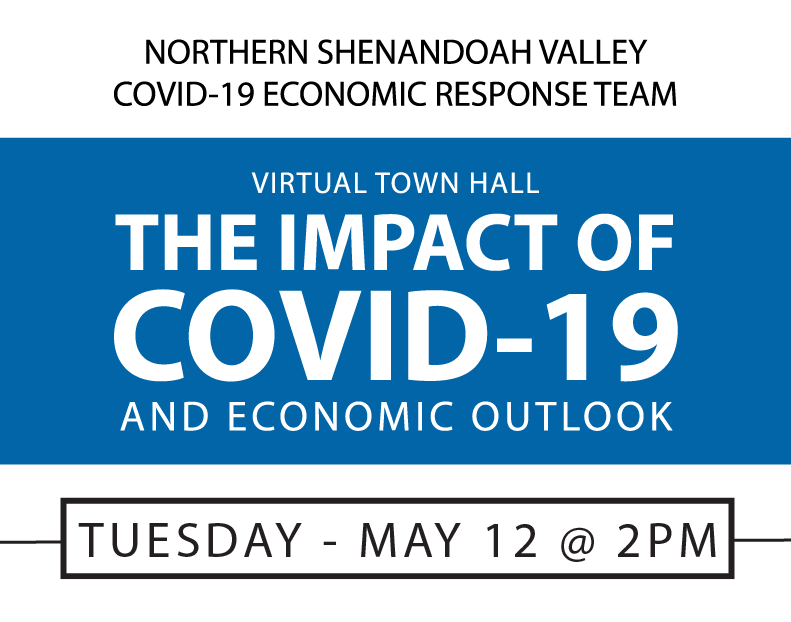 NORTHERN SHENANDOAH VALLEY
COVID-19 ECONOMIC RESPONSE TEAM

VIRTUAL TOWN HALL
THE IMPACT OF
COVID-19
AND ECONOMIC OUTLOOK

TUESDAY - MAY 12 @ 2PM